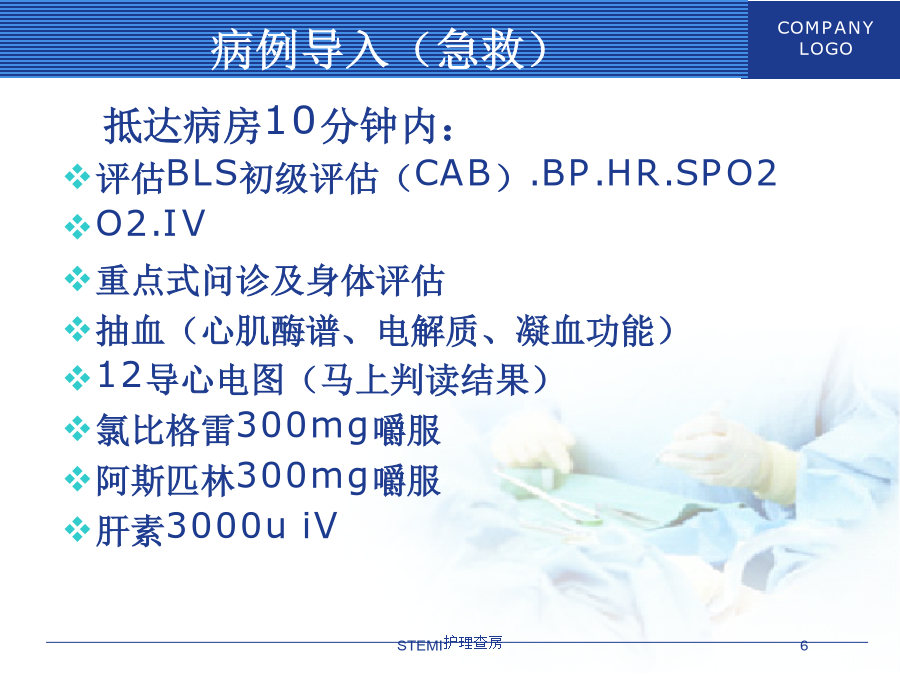 病例导入（急救）

COMPANY LOGO

抵达病房10分钟内：

❖评估BLS初级评估（CAB）.BP.HR.SPO2

❖O2.IV

❖重点式问诊及身体评估

❖抽血（心肌酶谱、电解质、凝血功能）

❖12导心电图（马上判读结果）

❖氯比格雷300mg嚼服

❖阿斯匹林300mg嚼服

❖肝素3000u iV

STEMI护理查房

6